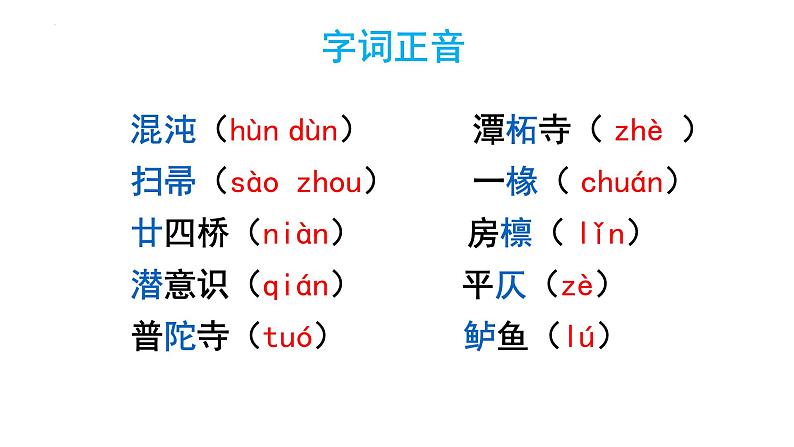 字词正音

混沌（hùn dùn）
扫帚（sào zhou）
廿四桥（niàn）
潜意识（qián）
普陀寺（tuó）

潭柘寺（ zhè ）
一椽（ chuán）
房檩（ lǐn）
平仄（zè）
鲈鱼（lú）